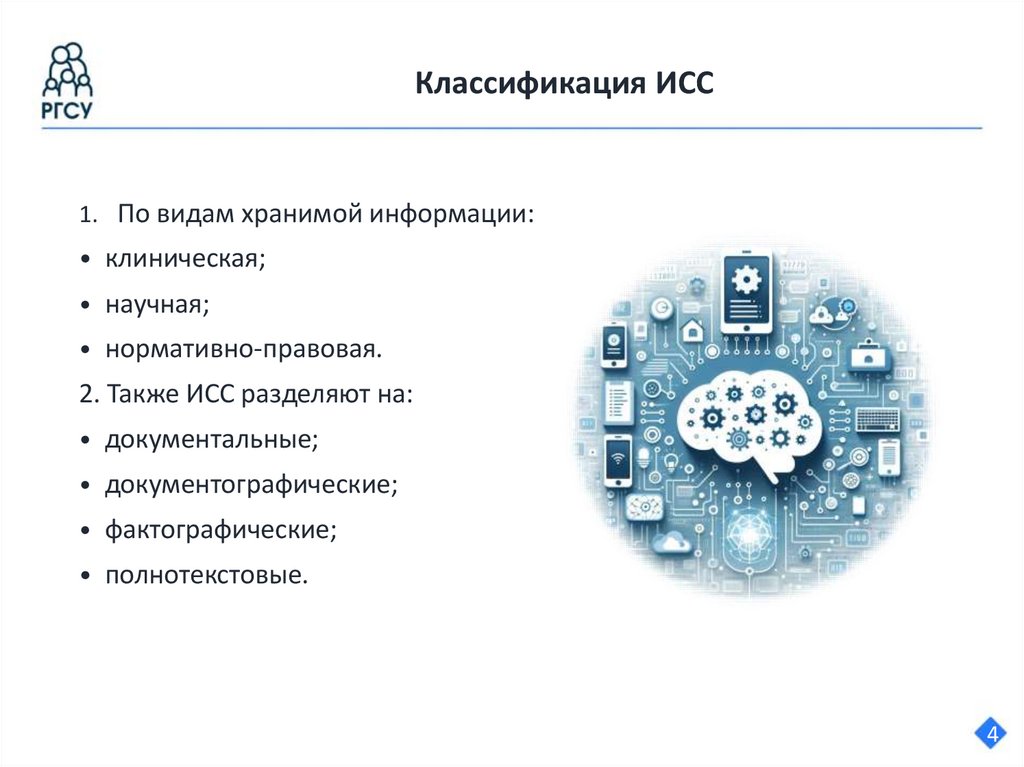 РГСУ

Классификация ИСС

1. По видам хранимой информации:
• клиническая;
• научная;
• нормативно-правовая.
2. Также ИСС разделяют на:
• документальные;
• документографические;
• фактографические;
• полнотекстовые.

4